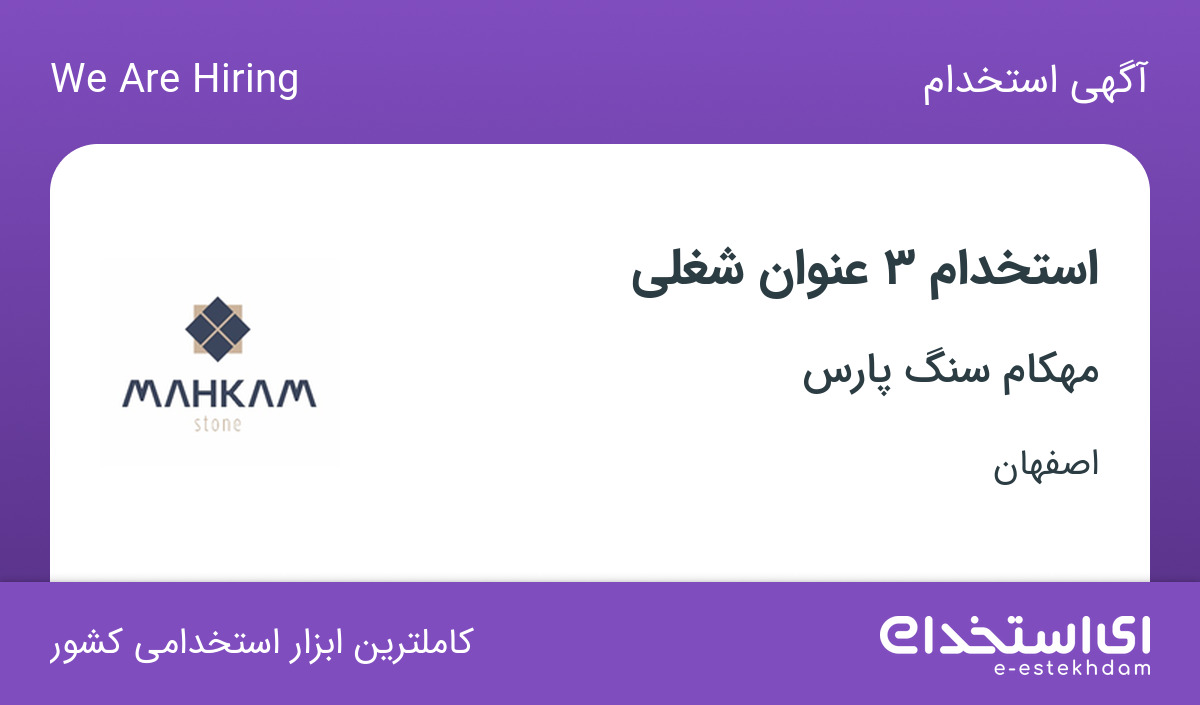 آگهی استخدام

We Are Hiring

استخدام ۳ عنوان شغلی

مهکام سنگ پارس

اصفهان

MAHKAM
stone

کاملترین ابزار استخدامی کشور

ای استخدام
e-estekhdam